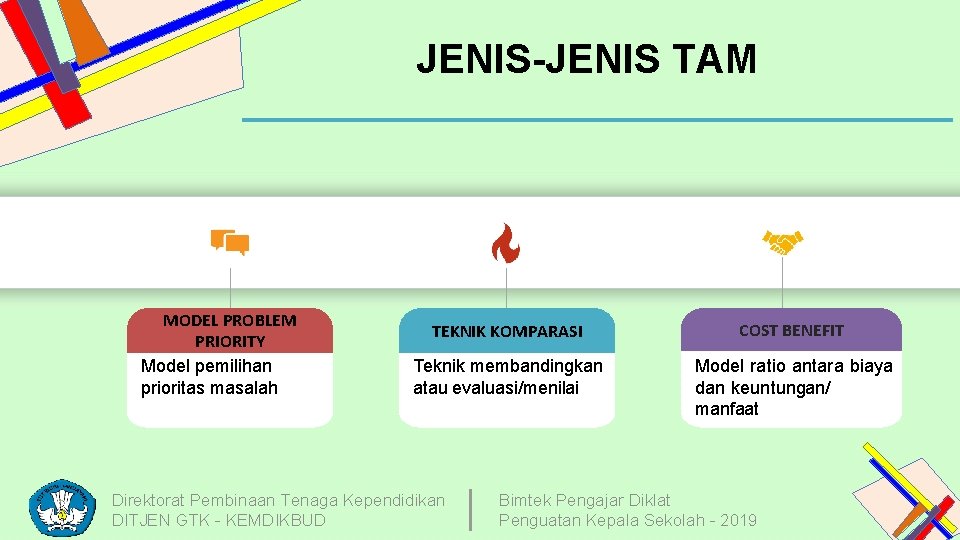 JENIS-JENIS TAM

MODEL PROBLEM PRIORITY

Model pemilihan prioritas masalah

TEKNIK KOMPARASI

Teknik membandingkan atau evaluasi/menilai

COST BENEFIT

Model ratio antara biaya dan keuntungan/ manfaat

Direktorat Pembinaan Tenaga Kependidikan
DITJEN GTK - KEMDIKBUD

Bimtek Pengajar Diklat
Penguatan Kepala Sekolah - 2019